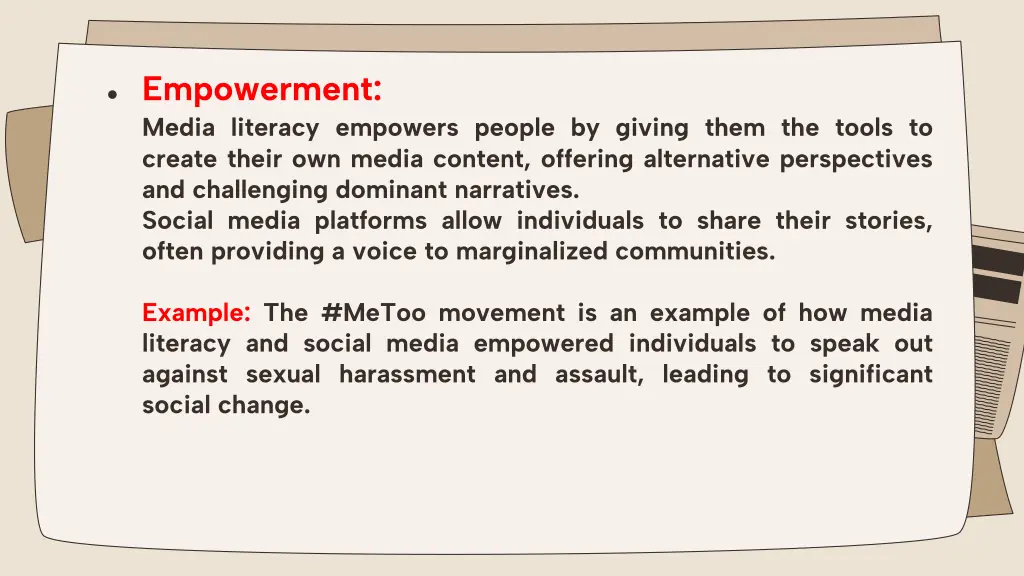 • Empowerment:

Media literacy empowers people by giving them the tools to create their own media content, offering alternative perspectives and challenging dominant narratives.
Social media platforms allow individuals to share their stories, often providing a voice to marginalized communities.

Example: The #MeToo movement is an example of how media literacy and social media empowered individuals to speak out against sexual harassment and assault, leading to significant social change.